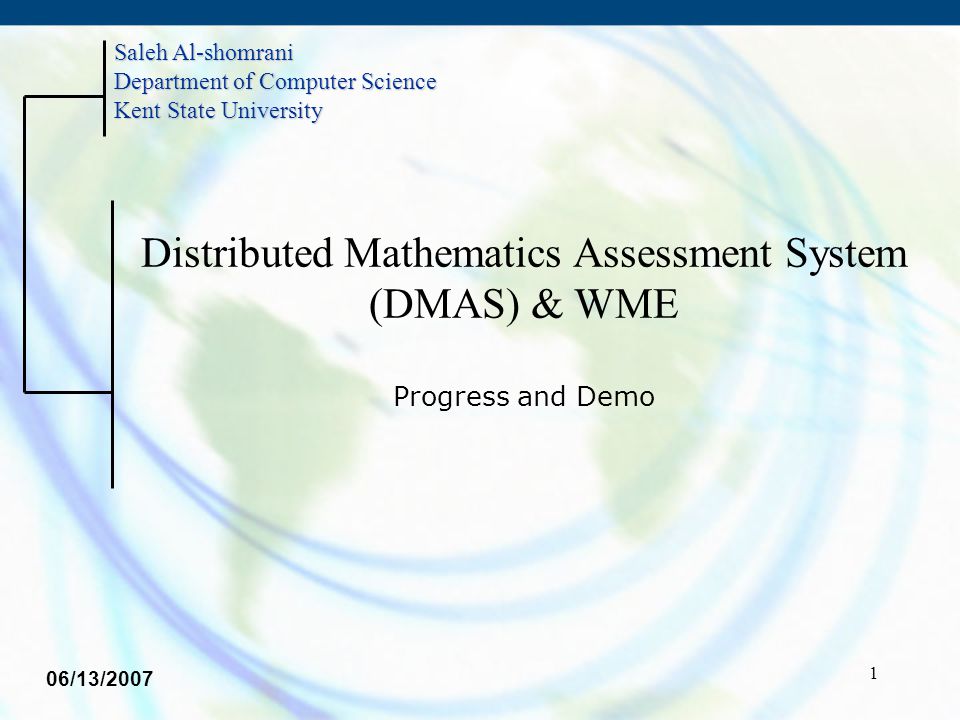 Saleh Al-shomrani
Department of Computer Science
Kent State University

Distributed Mathematics Assessment System (DMAS) & WME

Progress and Demo

06/13/2007

1